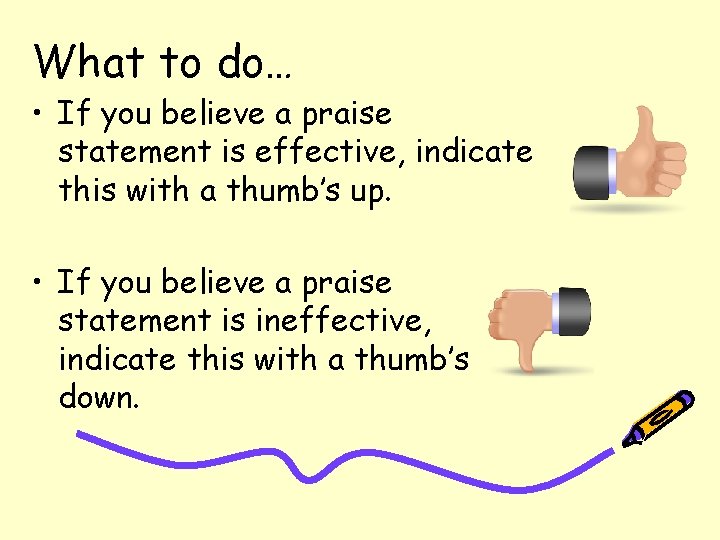 What to do…

• If you believe a praise statement is effective, indicate this with a thumb's up.

• If you believe a praise statement is ineffective, indicate this with a thumb's down.